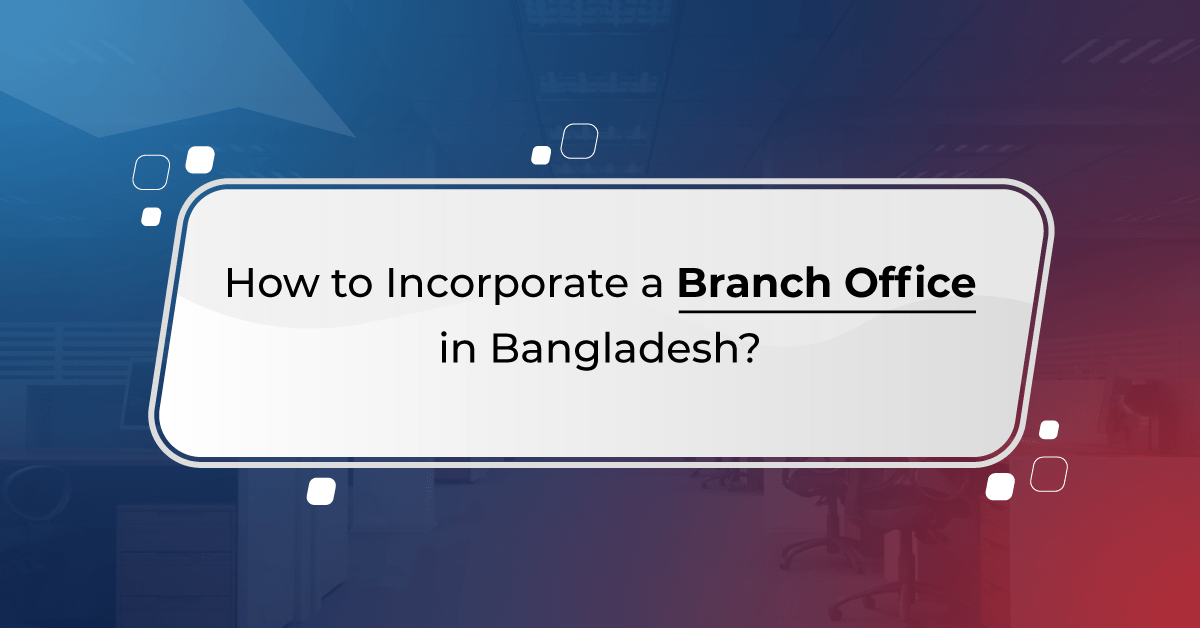 How to Incorporate a Branch Office in Bangladesh?